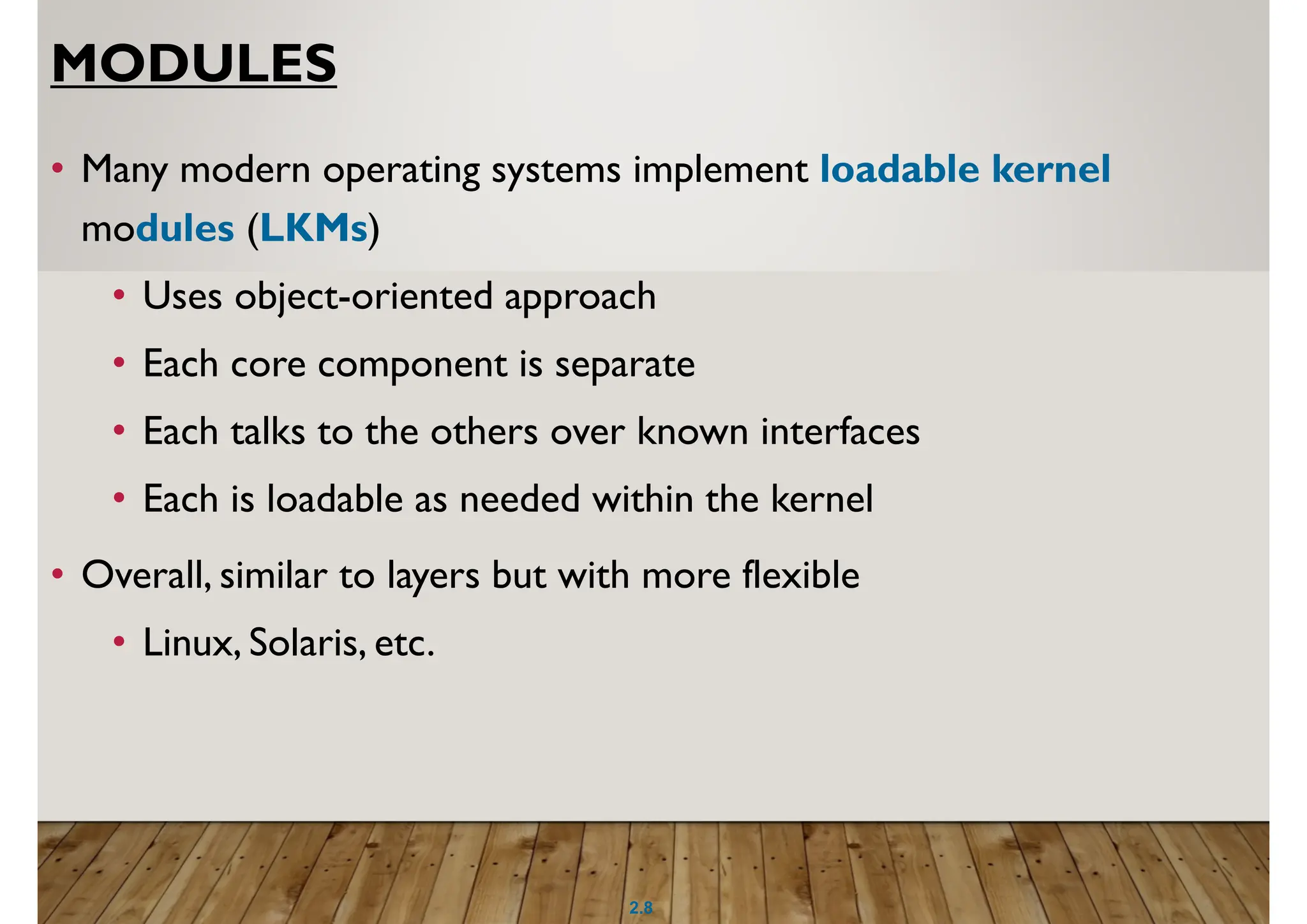 MODULES

• Many modern operating systems implement loadable kernel modules (LKMs)

• Uses object-oriented approach

• Each core component is separate

• Each talks to the others over known interfaces

• Each is loadable as needed within the kernel

• Overall, similar to layers but with more flexible

• Linux, Solaris, etc.

2.8